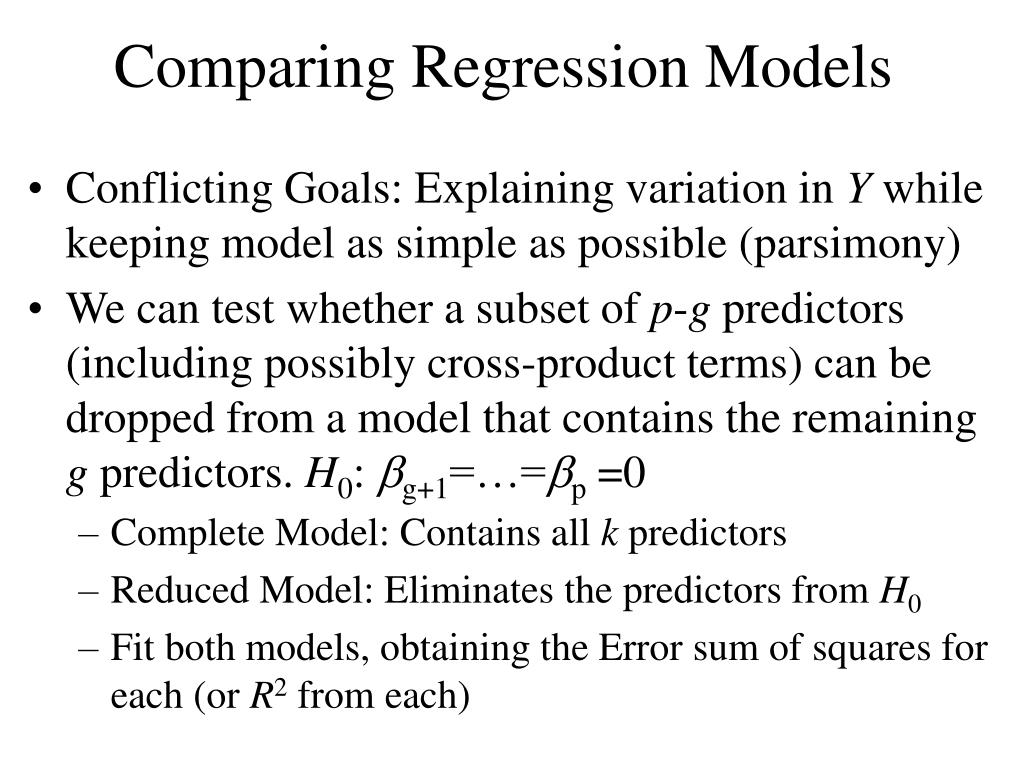 Comparing Regression Models

• Conflicting Goals: Explaining variation in $Y$ while keeping model as simple as possible (parsimony)

• We can test whether a subset of $p$-$g$ predictors (including possibly cross-product terms) can be dropped from a model that contains the remaining $g$ predictors. $H_0$: $\beta_{g+1}=\ldots=\beta_p=0$

– Complete Model: Contains all $k$ predictors

– Reduced Model: Eliminates the predictors from $H_0$

– Fit both models, obtaining the Error sum of squares for each (or $R^2$ from each)